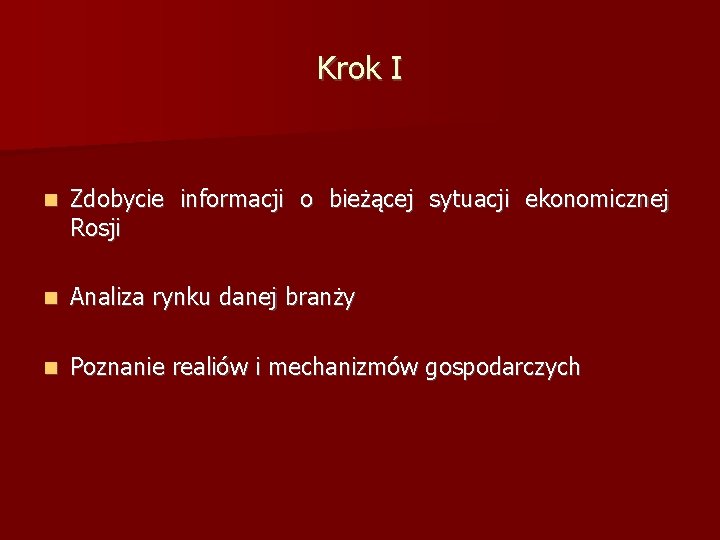 Krok I

Zdobycie informacji o bieżącej sytuacji ekonomicznej Rosji

Analiza rynku danej branży

Poznanie realiów i mechanizmów gospodarczych